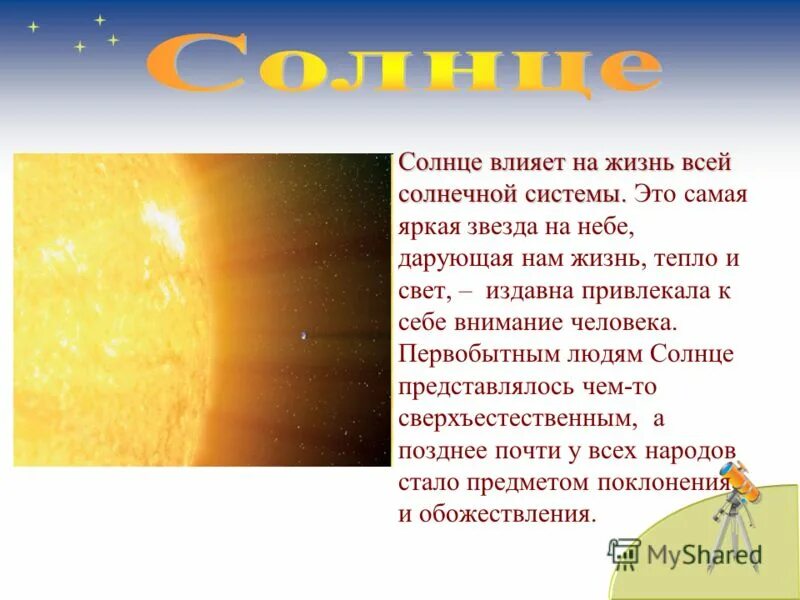 Солнце

Солнце влияет на жизнь всей солнечной системы. Это самая яркая звезда на небе, дарующая нам жизнь, тепло и свет, – издавна привлекала к себе внимание человека. Первобытным людям Солнце представлялось чем-то сверхъестественным, а позднее почти у всех народов стало предметом поклонения и обожествления.

MyShared